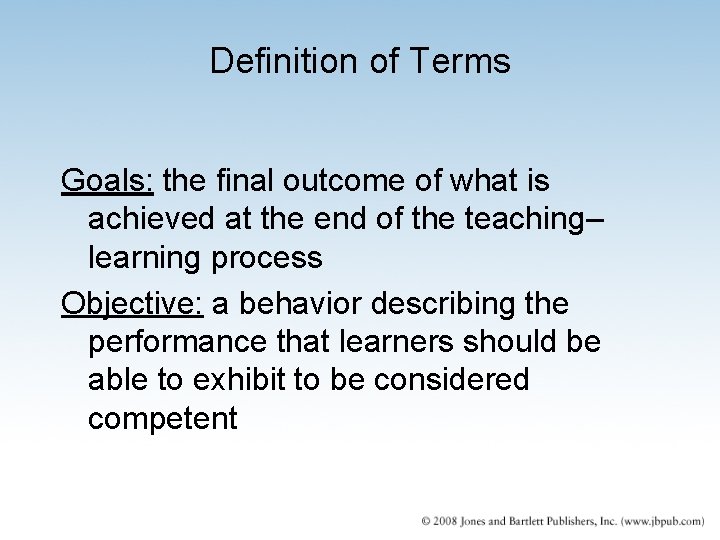 Definition of Terms

Goals: the final outcome of what is achieved at the end of the teaching–learning process

Objective: a behavior describing the performance that learners should be able to exhibit to be considered competent

© 2008 Jones and Bartlett Publishers, Inc. (www.jbpub.com)